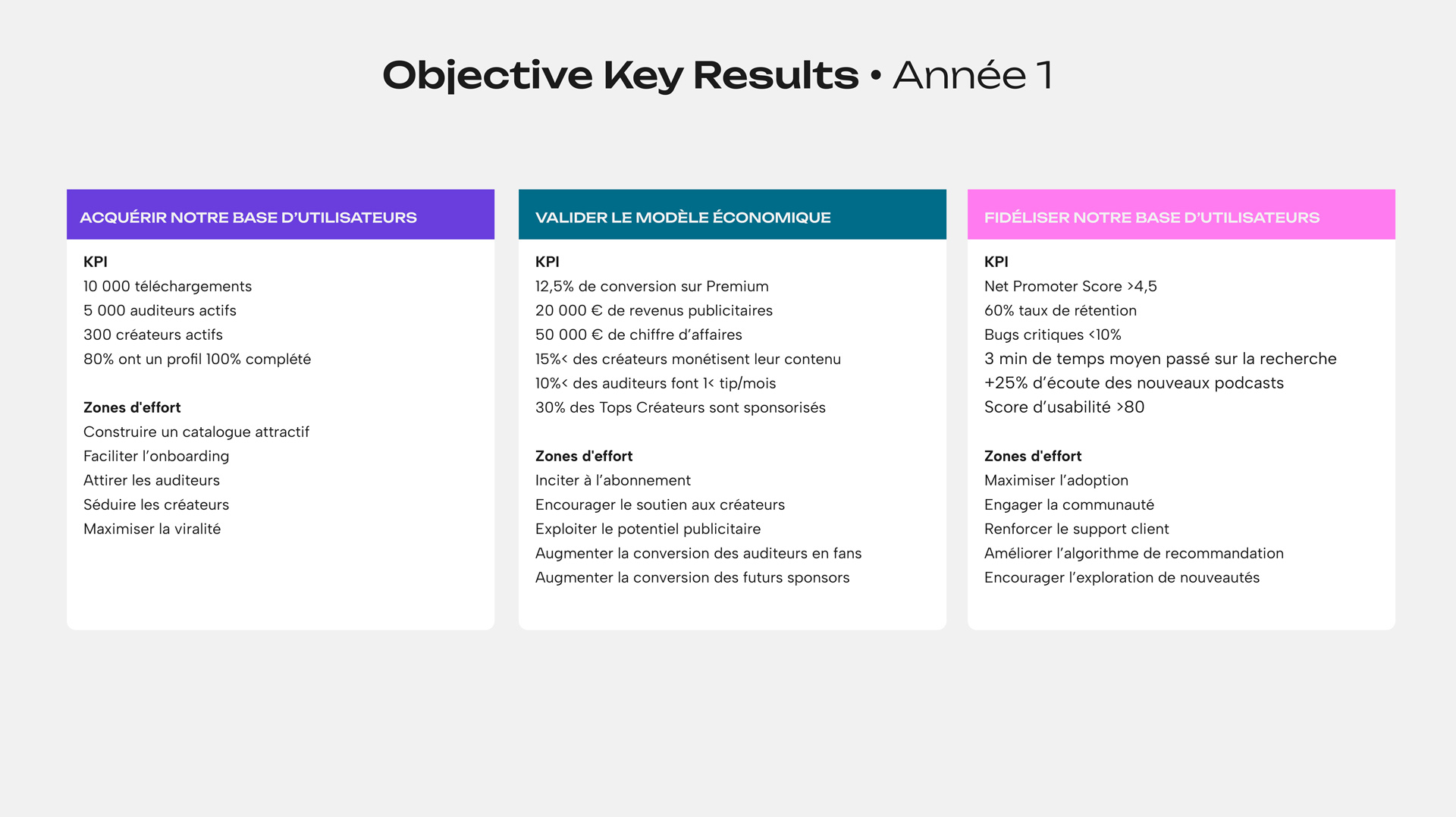 Objective Key Results • Année 1

ACQUÉRIR NOTRE BASE D'UTILISATEURS

KPI
10 000 téléchargements
5 000 auditeurs actifs
300 créateurs actifs
80% ont un profil 100% complété

Zones d'effort
Construire un catalogue attractif
Faciliter l'onboarding
Attirer les auditeurs
Séduire les créateurs
Maximiser la viralité

VALIDER LE MODÈLE ÉCONOMIQUE

KPI
12,5% de conversion sur Premium
20 000 € de revenus publicitaires
50 000 € de chiffre d'affaires
15%< des créateurs monétisent leur contenu
10%< des auditeurs font 1< tip/mois
30% des Tops Créateurs sont sponsorisés

Zones d'effort
Inciter à l'abonnement
Encourager le soutien aux créateurs
Exploiter le potentiel publicitaire
Augmenter la conversion des auditeurs en fans
Augmenter la conversion des futurs sponsors

FIDÉLISER NOTRE BASE D'UTILISATEURS

KPI
Net Promoter Score >4,5
60% taux de rétention
Bugs critiques <10%
3 min de temps moyen passé sur la recherche
+25% d'écoute des nouveaux podcasts
Score d'usabilité >80

Zones d'effort
Maximiser l'adoption
Engager la communauté
Renforcer le support client
Améliorer l'algorithme de recommandation
Encourager l'exploration de nouveautés